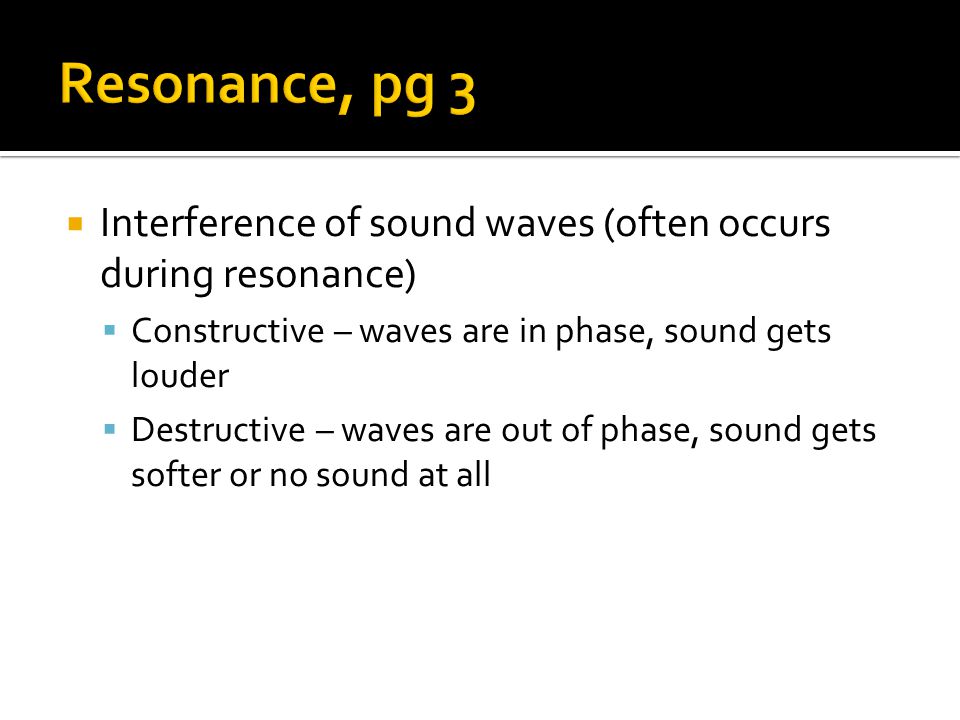 Resonance, pg 3

Interference of sound waves (often occurs during resonance)

Constructive – waves are in phase, sound gets louder

Destructive – waves are out of phase, sound gets softer or no sound at all